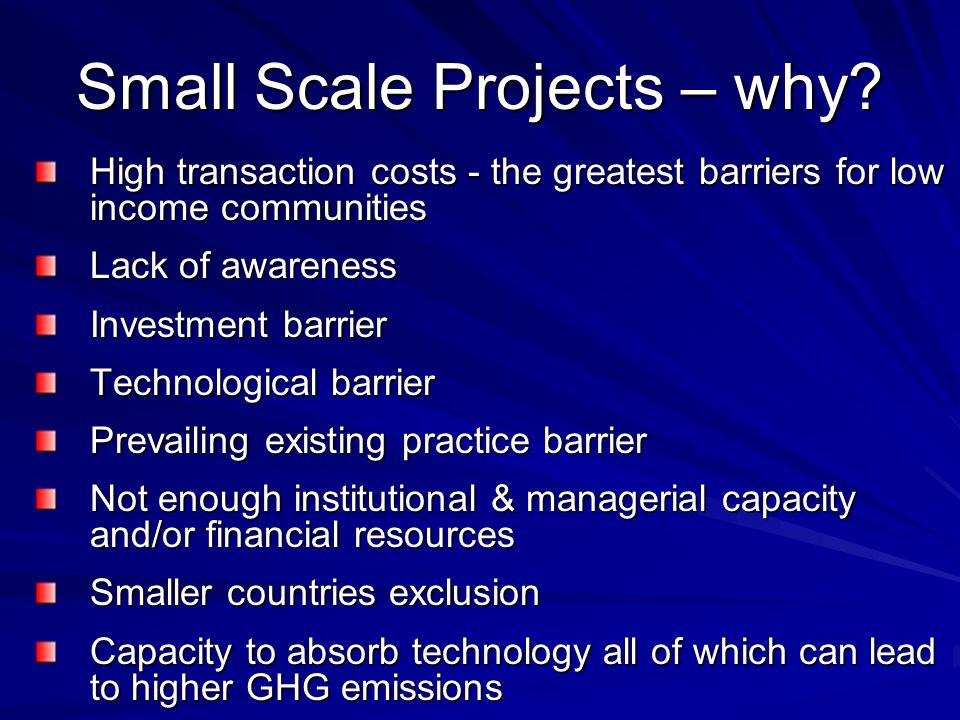 Small Scale Projects – why?

High transaction costs - the greatest barriers for low income communities

Lack of awareness

Investment barrier

Technological barrier

Prevailing existing practice barrier

Not enough institutional & managerial capacity and/or financial resources

Smaller countries exclusion

Capacity to absorb technology all of which can lead to higher GHG emissions